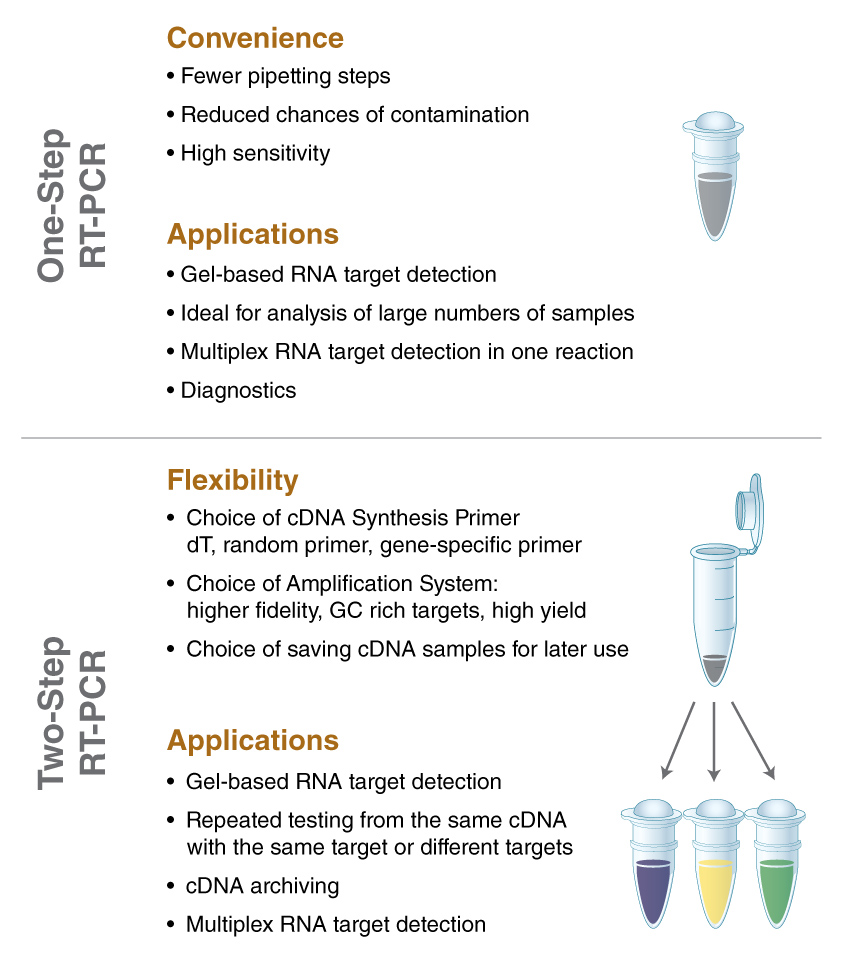 One-Step RT-PCR

Convenience
• Fewer pipetting steps
• Reduced chances of contamination
• High sensitivity

Applications
• Gel-based RNA target detection
• Ideal for analysis of large numbers of samples
• Multiplex RNA target detection in one reaction
• Diagnostics

Two-Step RT-PCR

Flexibility
• Choice of cDNA Synthesis Primer dT, random primer, gene-specific primer
• Choice of Amplification System: higher fidelity, GC rich targets, high yield
• Choice of saving cDNA samples for later use

Applications
• Gel-based RNA target detection
• Repeated testing from the same cDNA with the same target or different targets
• cDNA archiving
• Multiplex RNA target detection